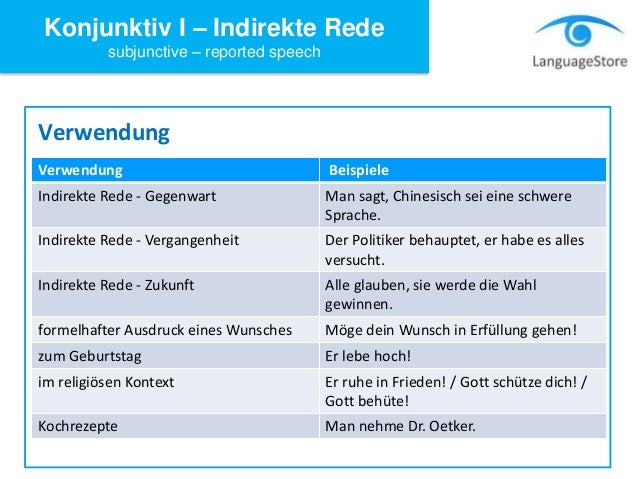 Konjunktiv I – Indirekte Rede
subjunctive – reported speech

LanguageStore

Verwendung

| Verwendung | Beispiele |
|---|---|
| Indirekte Rede - Gegenwart | Man sagt, Chinesisch sei eine schwere Sprache. |
| Indirekte Rede - Vergangenheit | Der Politiker behauptet, er habe es alles versucht. |
| Indirekte Rede - Zukunft | Alle glauben, sie werde die Wahl gewinnen. |
| formelhafter Ausdruck eines Wunsches | Möge dein Wunsch in Erfüllung gehen! |
| zum Geburtstag | Er lebe hoch! |
| im religiösen Kontext | Er ruhe in Frieden! / Gott schütze dich! / Gott behüte! |
| Kochrezepte | Man nehme Dr. Oetker. |